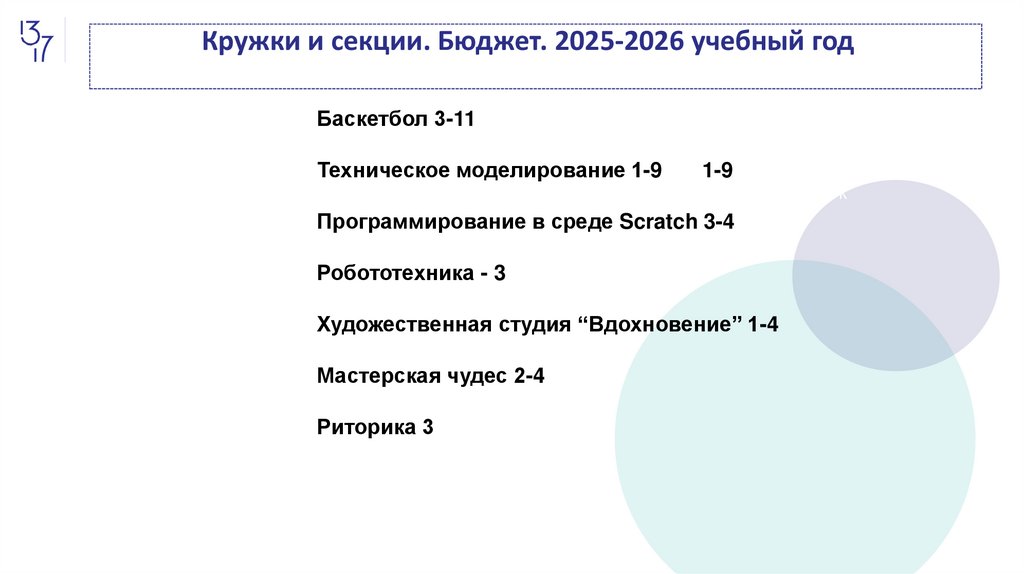 13
17

Кружки и секции. Бюджет. 2025-2026 учебный год

Баскетбол 3-11

Техническое моделирование 1-9 1-9

Программирование в среде Scratch 3-4

Робототехника - 3

Художественная студия “Вдохновение” 1-4

Мастерская чудес 2-4

Риторика 3